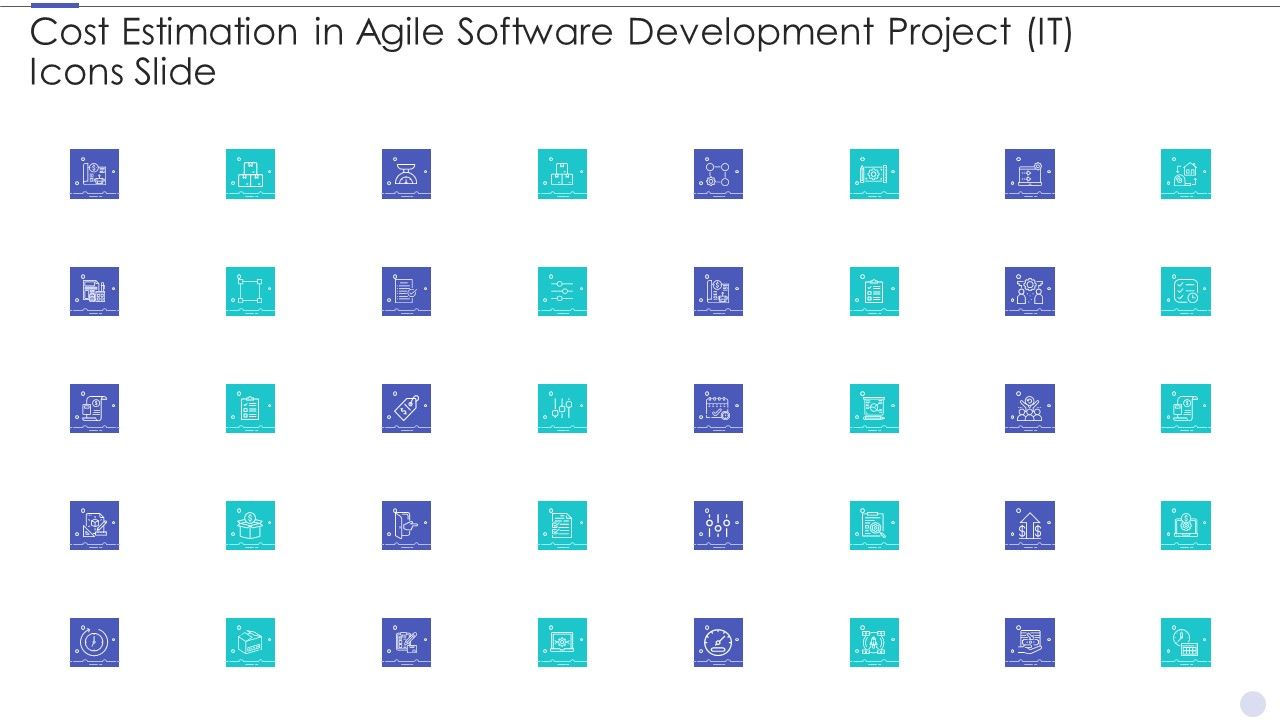 Cost Estimation in Agile Software Development Project (IT) Icons Slide